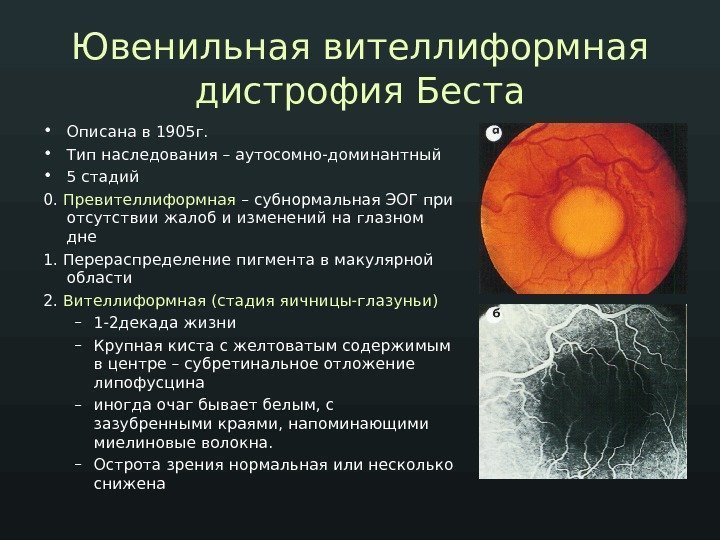 Ювенильная вителлиформная дистрофия Беста

• Описана в 1905г.
• Тип наследования – аутосомно-доминантный
• 5 стадий

0. Превителлиформная – субнормальная ЭОГ при отсутствии жалоб и изменений на глазном дне

1. Перераспределение пигмента в макулярной области

2. Вителлиформная (стадия яичницы-глазуньи)
– 1-2декада жизни
– Крупная киста с желтоватым содержимым в центре – субретинальное отложение липофусцина
– иногда очаг бывает белым, с зазубренными краями, напоминающими миелиновые волокна.
– Острота зрения нормальная или несколько снижена

а

б